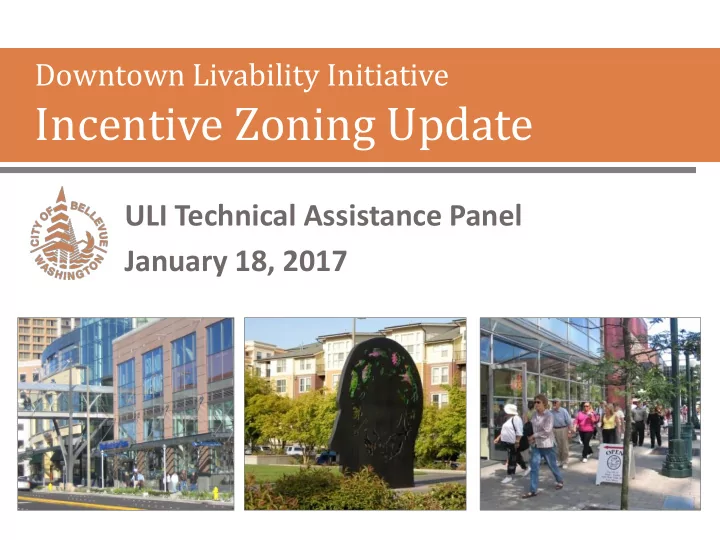 Downtown Livability Initiative
Incentive Zoning Update

CITY OF BELLEVUE WASHINGTON

ULI Technical Assistance Panel
January 18, 2017

OPEN